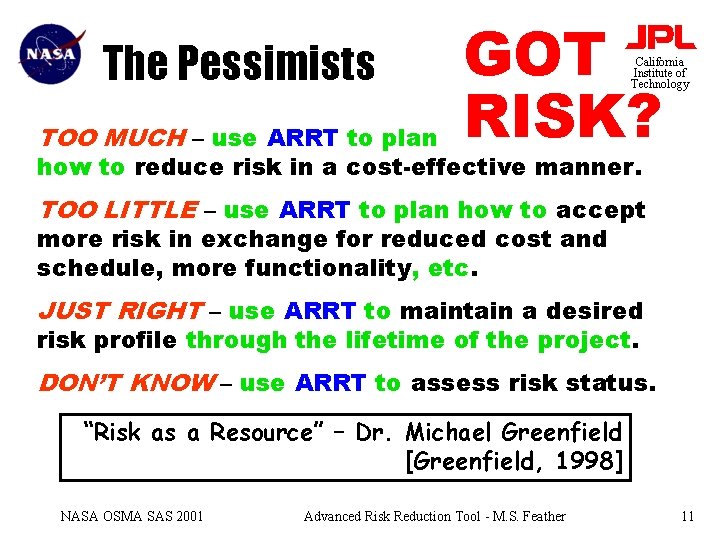 NASA

The Pessimists

GOT RISK?

JPL
California Institute of Technology

TOO MUCH – use ARRT to plan how to reduce risk in a cost-effective manner.

TOO LITTLE – use ARRT to plan how to accept more risk in exchange for reduced cost and schedule, more functionality, etc.

JUST RIGHT – use ARRT to maintain a desired risk profile through the lifetime of the project.

DON'T KNOW – use ARRT to assess risk status.

"Risk as a Resource" – Dr. Michael Greenfield [Greenfield, 1998]

NASA OSMA SAS 2001    Advanced Risk Reduction Tool - M.S. Feather    11